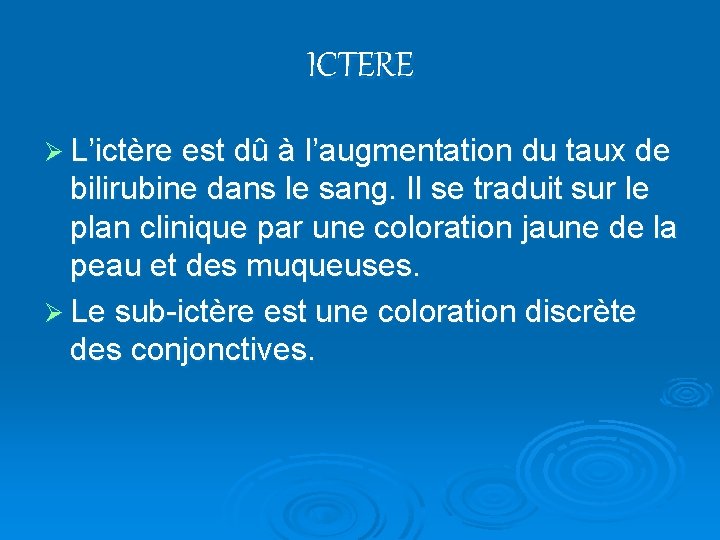 ICTERE

➢ L’ictère est dû à l’augmentation du taux de bilirubine dans le sang. Il se traduit sur le plan clinique par une coloration jaune de la peau et des muqueuses.

➢ Le sub-ictère est une coloration discrète des conjonctives.